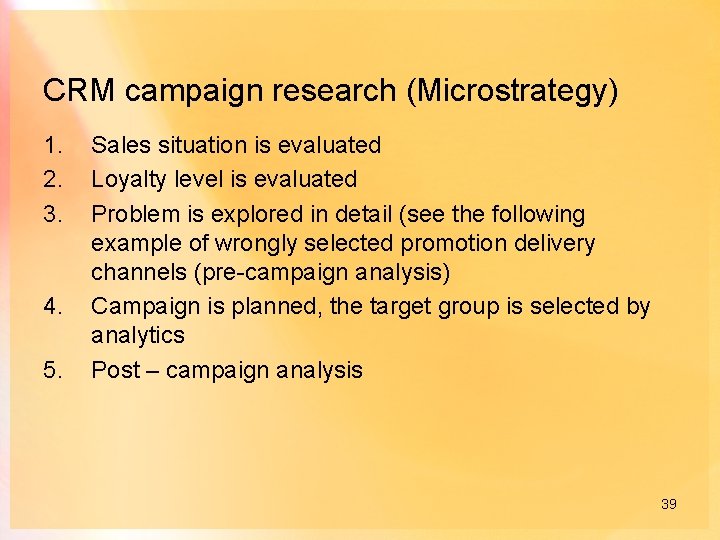 CRM campaign research (Microstrategy)

1. Sales situation is evaluated
2. Loyalty level is evaluated
3. Problem is explored in detail (see the following example of wrongly selected promotion delivery channels (pre-campaign analysis)
4. Campaign is planned, the target group is selected by analytics
5. Post – campaign analysis

39